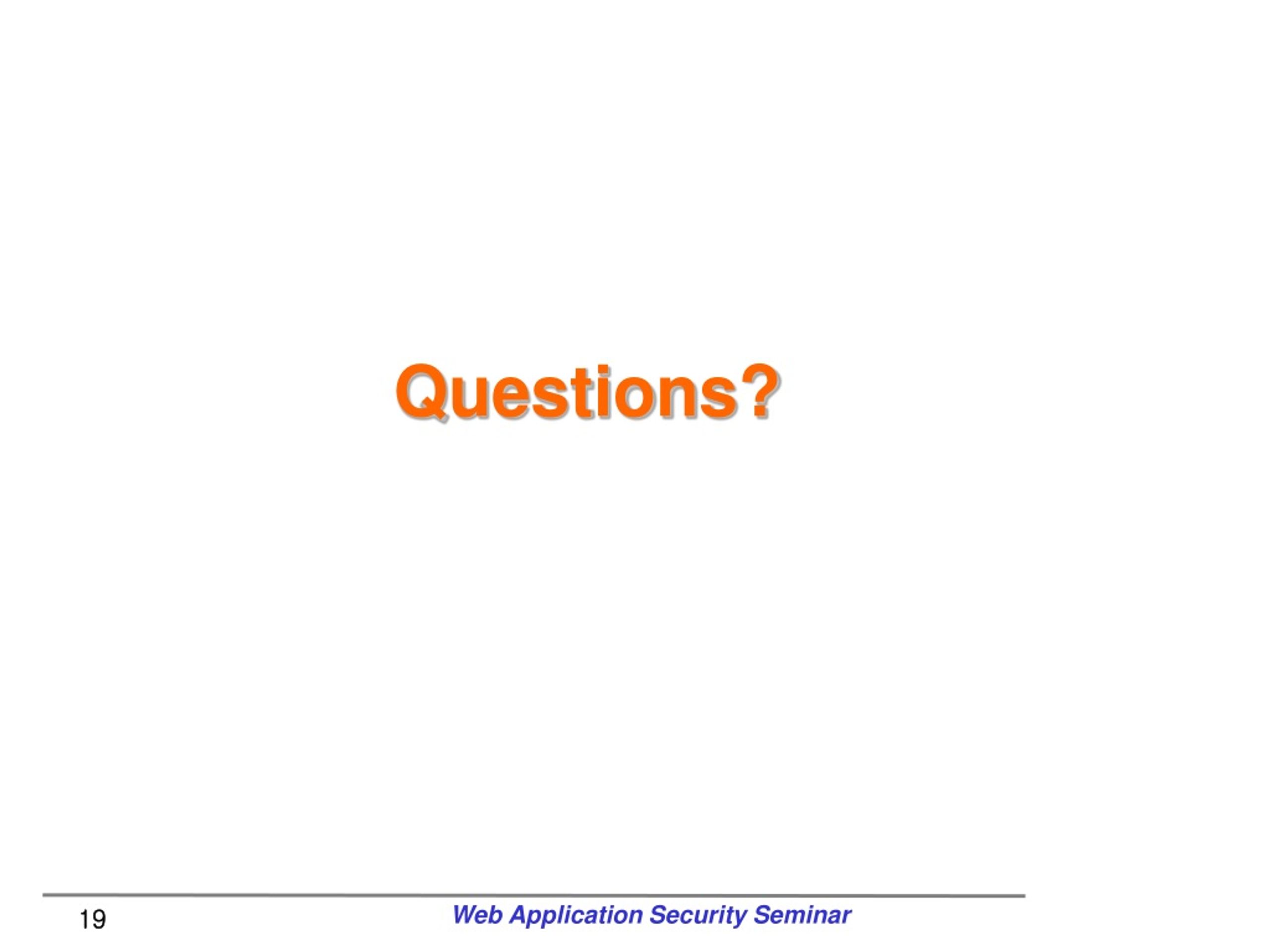 Questions?

19 Web Application Security Seminar